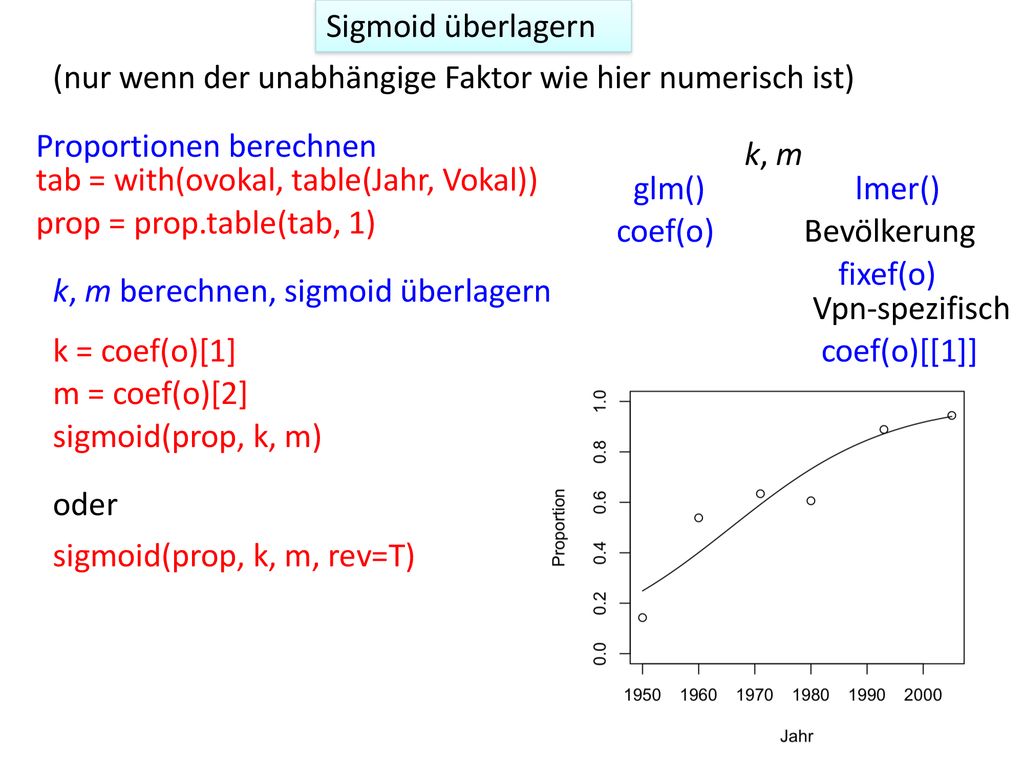 Sigmoid überlagern

(nur wenn der unabhängige Faktor wie hier numerisch ist)

Proportionen berechnen
tab = with(ovokal, table(Jahr, Vokal))
prop = prop.table(tab, 1)

k, m berechnen, sigmoid überlagern

k = coef(o)[1]
m = coef(o)[2]
sigmoid(prop, k, m)

oder

sigmoid(prop, k, m, rev=T)

k, m

glm()
coef(o)

lmer()
Bevölkerung
fixef(o)
Vpn-spezifisch
coef(o)[[1]]

Proportion
0.0
0.2
0.4
0.6
0.8
1.0
1950
1960
1970
1980
1990
2000
Jahr